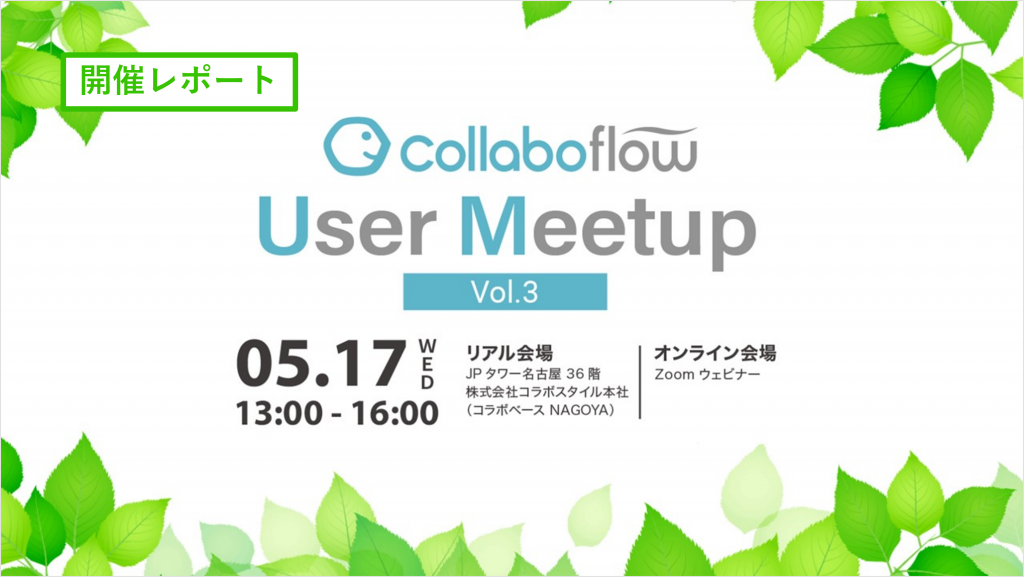 開催レポート

collaboflow

User Meetup

Vol.3

05.17 WED
13:00 - 16:00

リアル会場
JP タワー名古屋 36 階
株式会社コラボスタイル本社
（コラボベース NAGOYA）

オンライン会場
Zoom ウェビナー